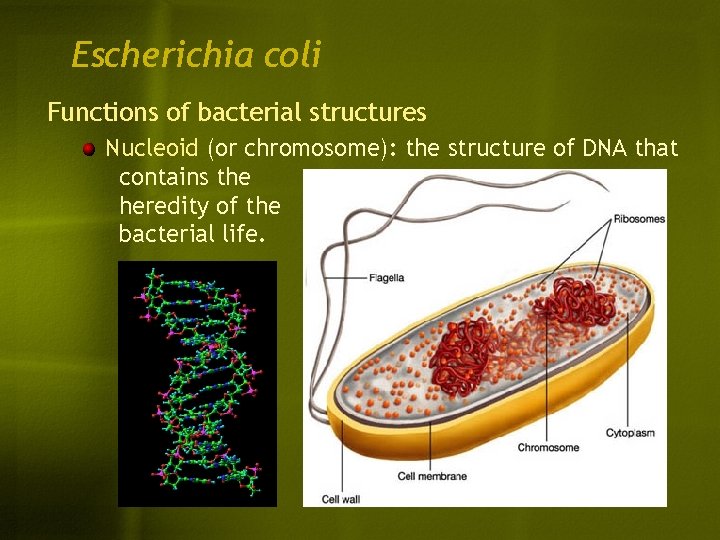 Escherichia coli

Functions of bacterial structures

Nucleoid (or chromosome): the structure of DNA that contains the heredity of the bacterial life.

Ribosomes
Flagella
Cytoplasm
Chromosome
Cell membrane
Cell wall